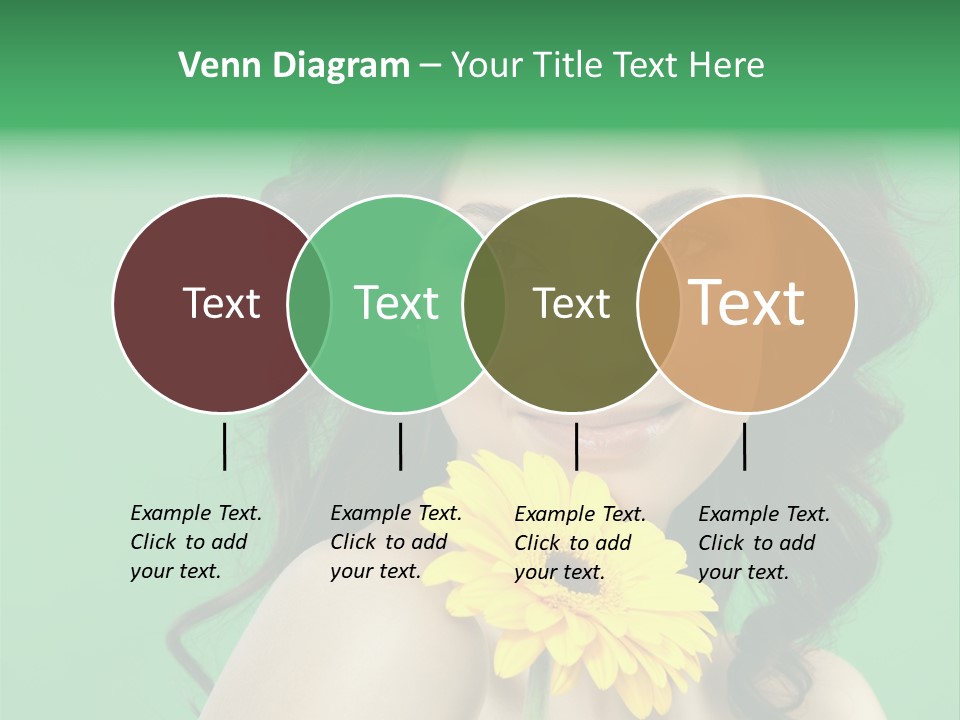 Venn Diagram – Your Title Text Here

Text

Text

Text

Text

Example Text. Click to add your text.

Example Text. Click to add your text.

Example Text. Click to add your text.

Example Text. Click to add your text.